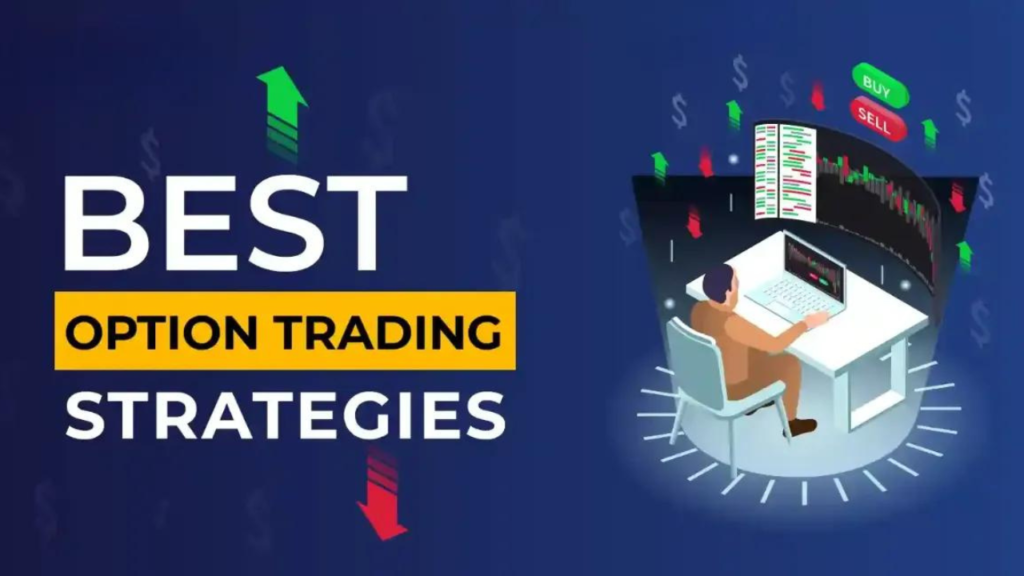 BEST
OPTION TRADING
STRATEGIES

BUY
SELL